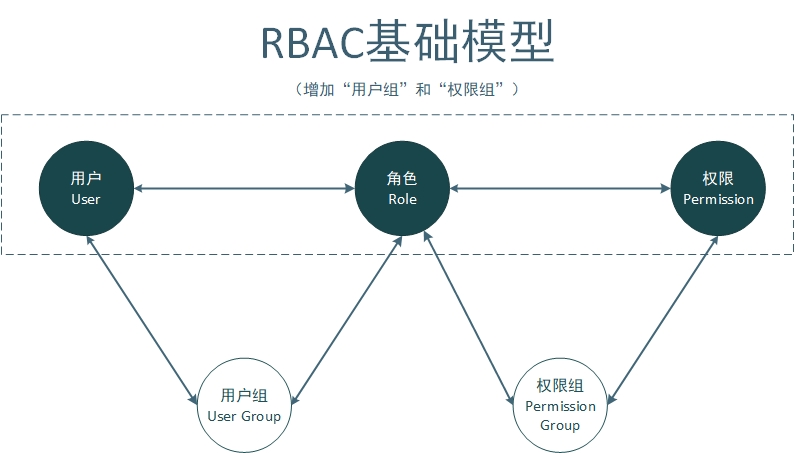 RBAC基础模型

（增加“用户组”和“权限组”）

用户
User

角色
Role

权限
Permission

用户组
User Group

权限组
Permission Group